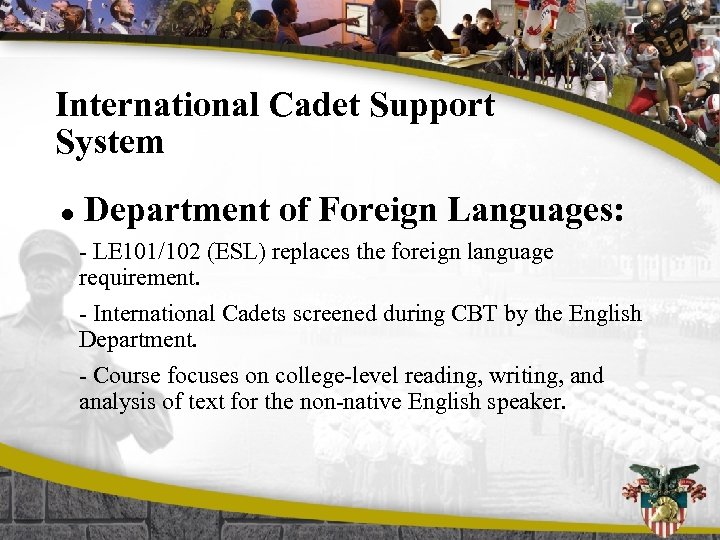 International Cadet Support System

• Department of Foreign Languages:

- LE101/102 (ESL) replaces the foreign language requirement.

- International Cadets screened during CBT by the English Department.

- Course focuses on college-level reading, writing, and analysis of text for the non-native English speaker.